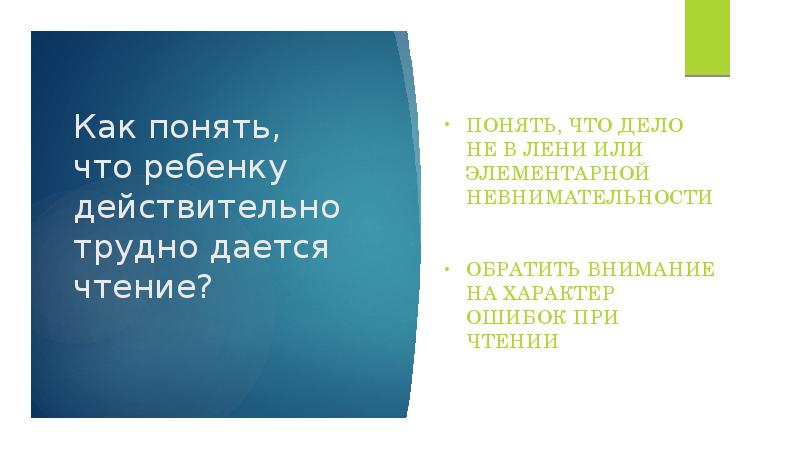 Как понять, что ребенку действительно трудно дается чтение?

• ПОНЯТЬ, ЧТО ДЕЛО НЕ В ЛЕНИ ИЛИ ЭЛЕМЕНТАРНОЙ НЕВНИМАТЕЛЬНОСТИ

• ОБРАТИТЬ ВНИМАНИЕ НА ХАРАКТЕР ОШИБОК ПРИ ЧТЕНИИ